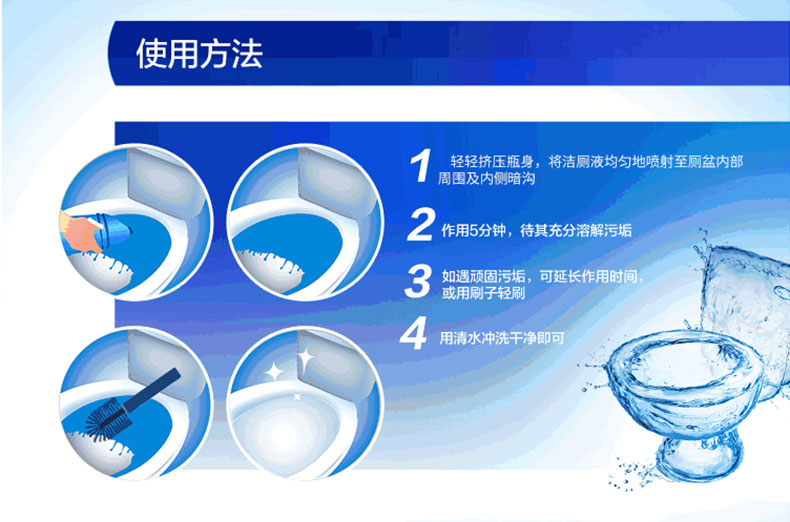 使用方法

1 轻轻挤压瓶身，将洁厕液均匀地喷射至厕盆内部周围及内侧暗沟

2 作用5分钟，待其充分溶解污垢

3 如遇顽固污垢，可延长作用时间，或用刷子轻刷

4 用清水冲洗干净即可